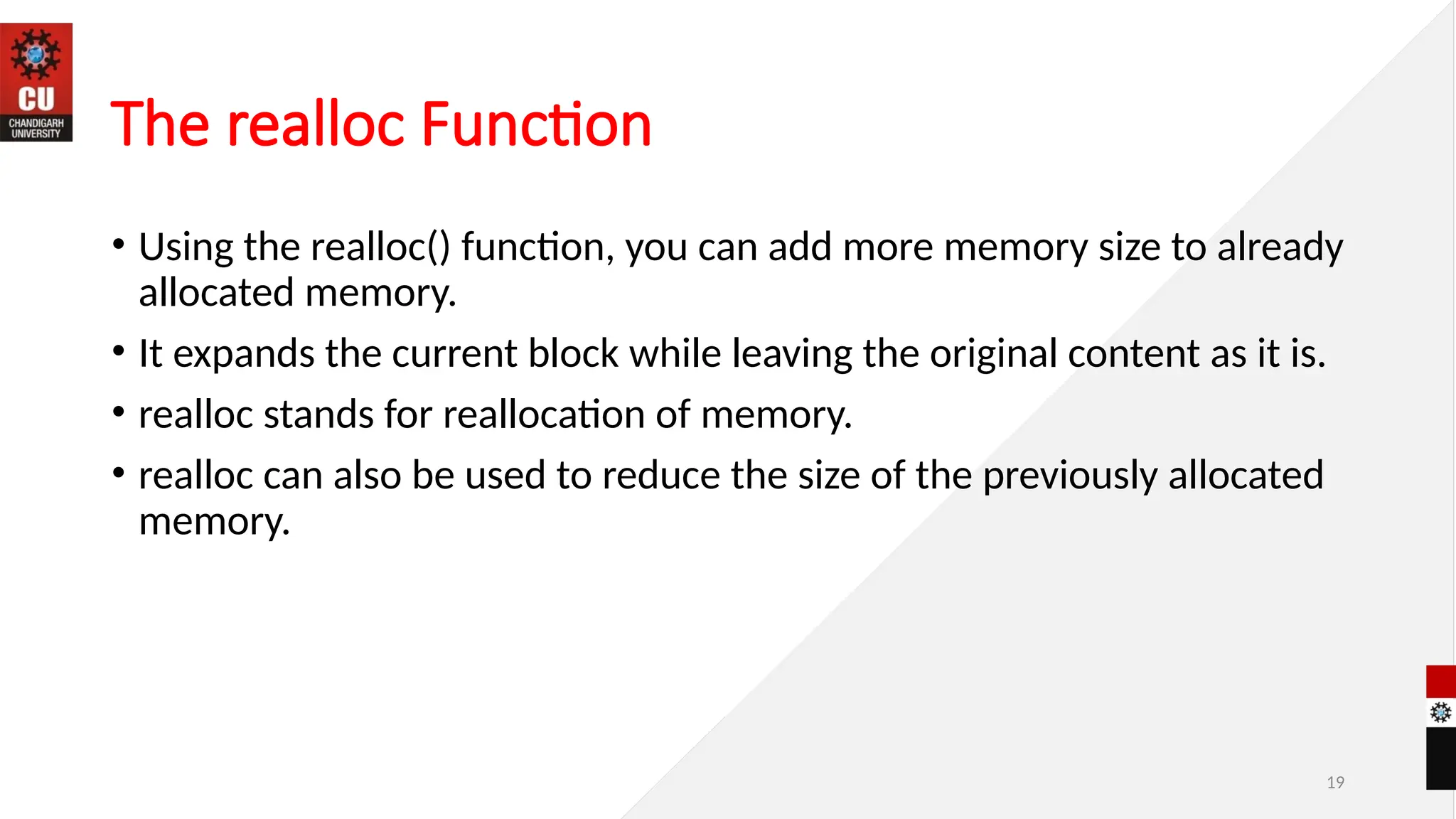 CU
CHANDIGARH UNIVERSITY

The realloc Function

• Using the realloc() function, you can add more memory size to already allocated memory.
• It expands the current block while leaving the original content as it is.
• realloc stands for reallocation of memory.
• realloc can also be used to reduce the size of the previously allocated memory.

19